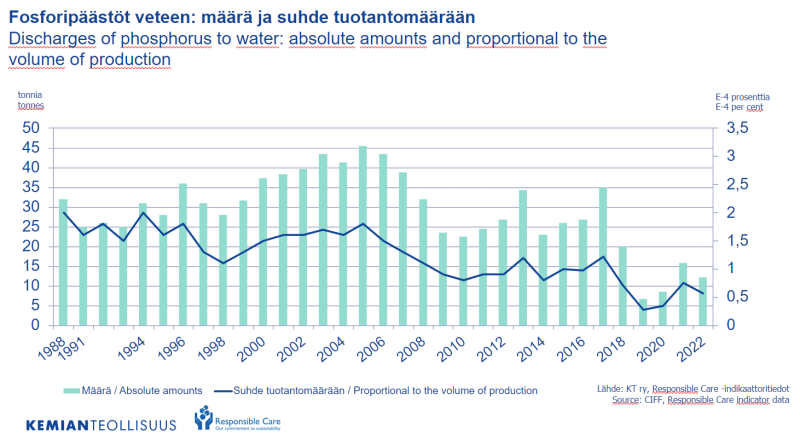 Fosforipäästöt veteen: määrä ja suhde tuotantomäärään
Discharges of phosphorus to water: absolute amounts and proportional to the volume of production

tonnia
tonnes

E-4 prosenttia
E-4 per cent

50
45
40
35
30
25
20
15
10
5
0

3,5
3
2,5
2
1,5
1
0,5
0

1988
1991
1994
1996
1998
2000
2002
2004
2006
2008
2010
2012
2014
2016
2018
2020
2022

Määrä / Absolute amounts
Suhde tuotantomäärään / Proportional to the volume of production

Lähde: KT ry, Responsible Care -indikaattoritiedot
Source: CIFF, Responsible Care indicator data

KEMIANTEOLLISUUS

Responsible Care
Our commitment to sustainability